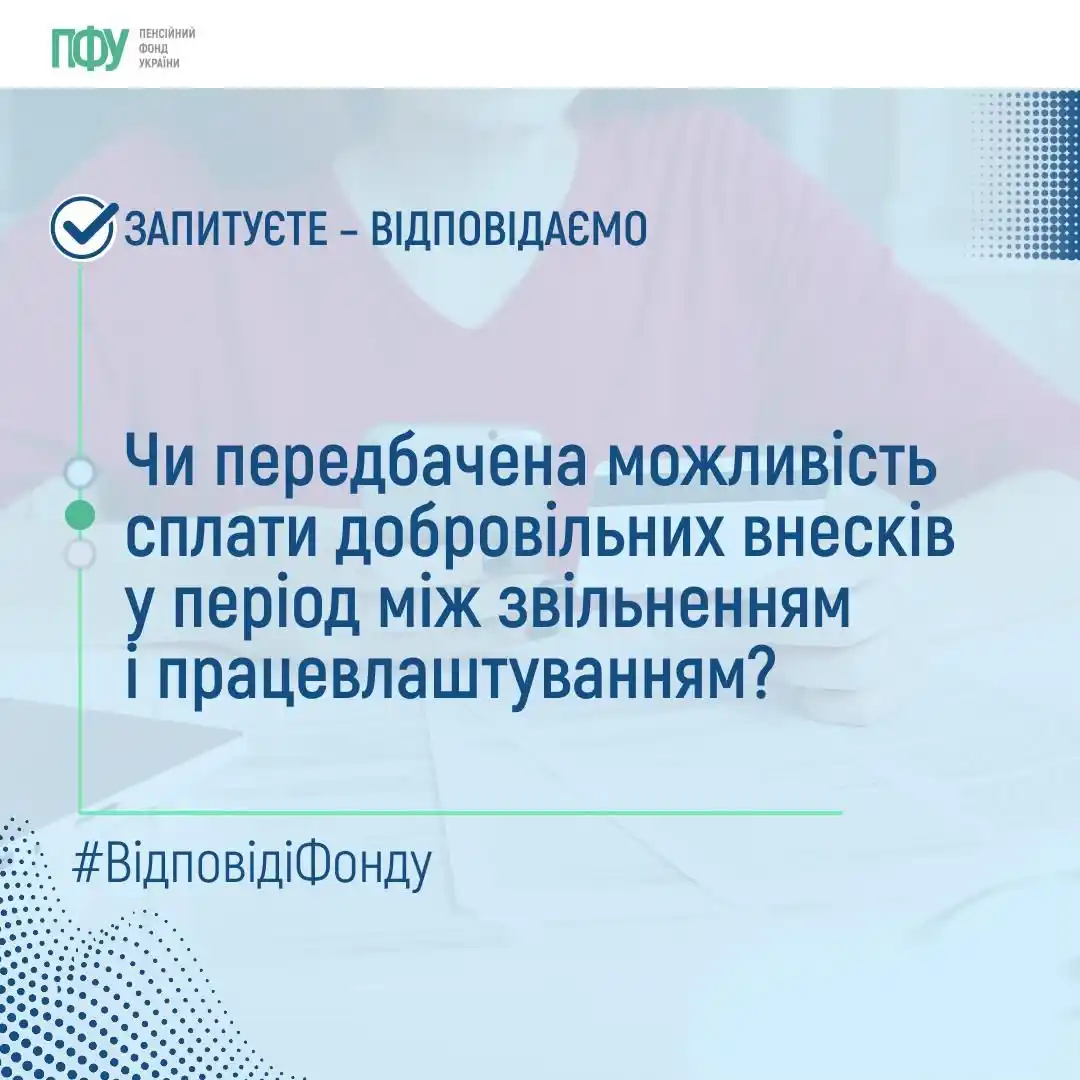 ПФУ ПЕНСІЙНИЙ ФОНД УКРАЇНИ

ЗАПИТУЄТЕ – ВІДПОВІДАЄМО

Чи передбачена можливість сплати добровільних внесків у період між звільненням і працевлаштуванням?

#ВідповідіФонду